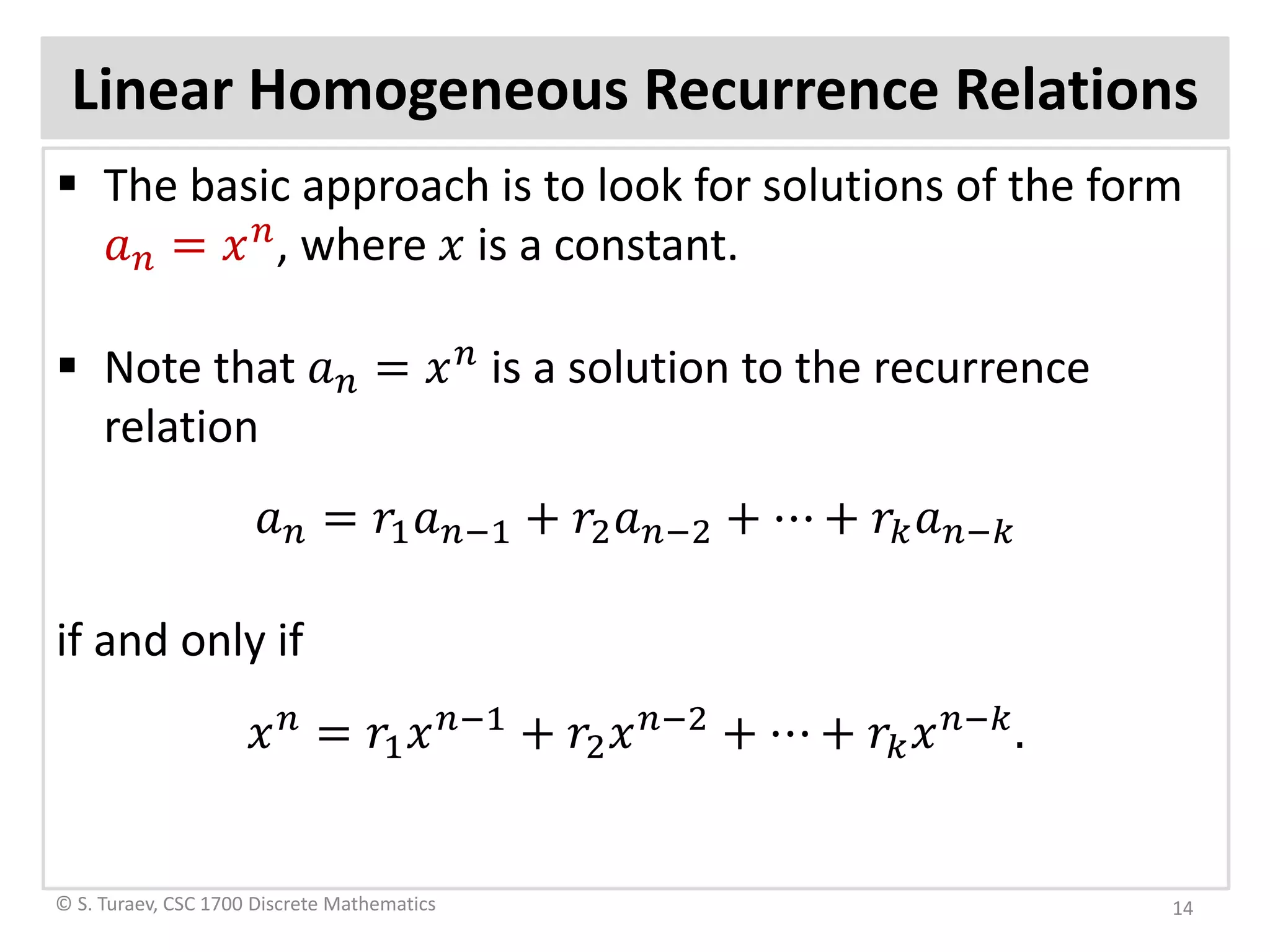 Linear Homogeneous Recurrence Relations

▪ The basic approach is to look for solutions of the form $a_n = x^n$, where $x$ is a constant.

▪ Note that $a_n = x^n$ is a solution to the recurrence relation

$a_n = r_1 a_{n-1} + r_2 a_{n-2} + \cdots + r_k a_{n-k}$

if and only if

$x^n = r_1 x^{n-1} + r_2 x^{n-2} + \cdots + r_k x^{n-k}$.

© S. Turaev, CSC 1700 Discrete Mathematics

14